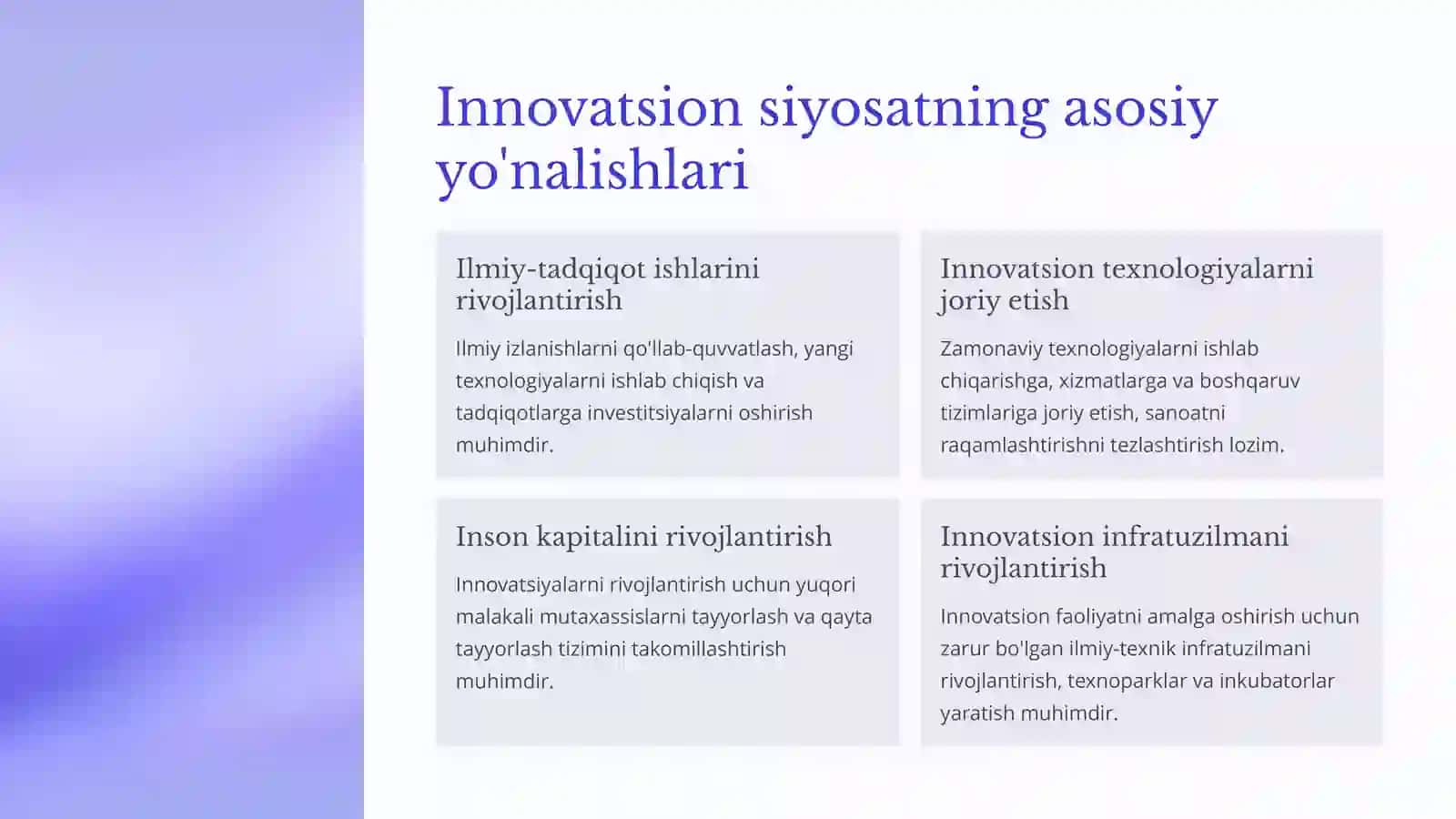 Innovatsion siyosatning asosiy yo'nalishlari

Ilmiy-tadqiqot ishlarini rivojlantirish

Ilmiy izlanishlarni qo'llab-quvvatlash, yangi texnologiyalarni ishlab chiqish va tadqiqotlarga investitsiyalarni oshirish muhimdir.

Innovatsion texnologiyalarni joriy etish

Zamonaviy texnologiyalarni ishlab chiqarishga, xizmatlarga va boshqaruv tizimlariga joriy etish, sanoatni raqamlashtirishni tezlashtirish lozim.

Inson kapitalini rivojlantirish

Innovatsiyalarni rivojlantirish uchun yuqori malakali mutaxassislarni tayyorlash va qayta tayyorlash tizimini takomillashtirish muhimdir.

Innovatsion infratuzilmani rivojlantirish

Innovatsion faoliyatni amalga oshirish uchun zarur bo'lgan ilmiy-texnik infratuzilmani rivojlantirish, texnoparklar va inkubatorlar yaratish muhimdir.